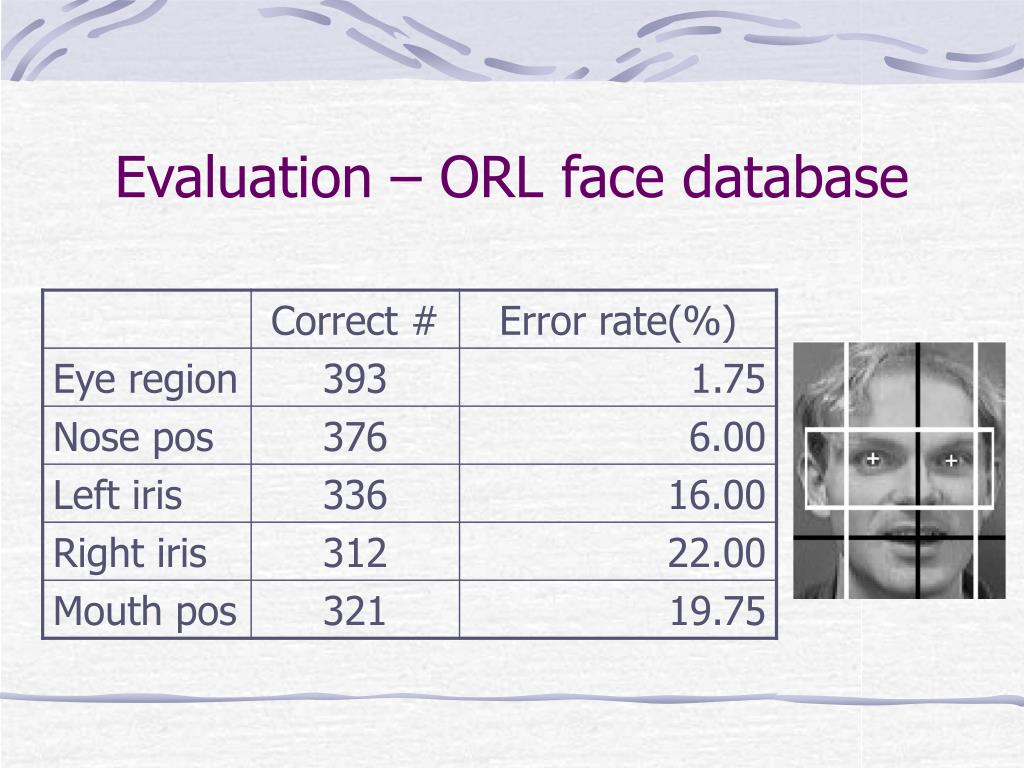 Evaluation – ORL face database

|  | Correct # | Error rate(%) |
|---|---|---|
| Eye region | 393 | 1.75 |
| Nose pos | 376 | 6.00 |
| Left iris | 336 | 16.00 |
| Right iris | 312 | 22.00 |
| Mouth pos | 321 | 19.75 |